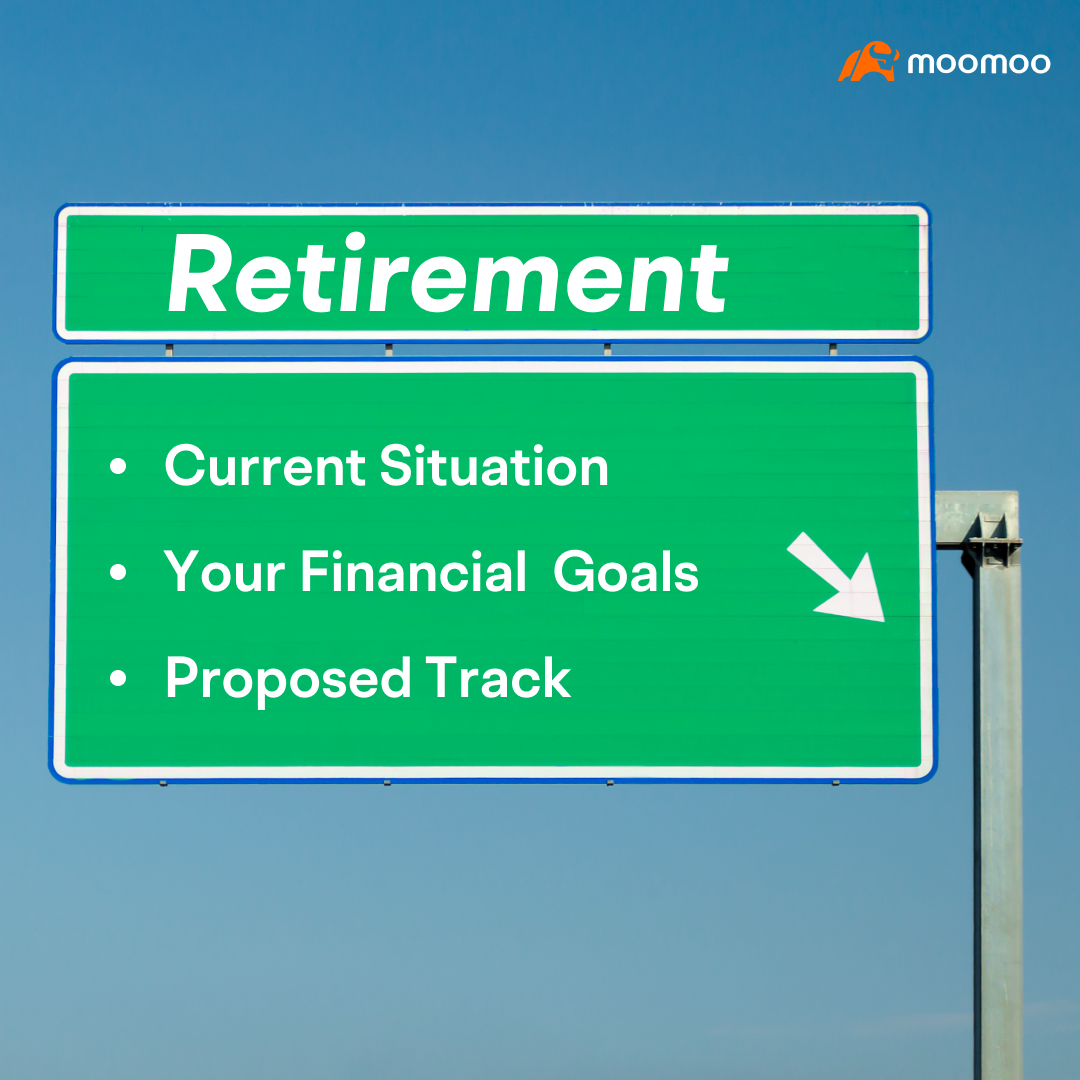 moomoo

Retirement

• Current Situation
• Your Financial Goals
• Proposed Track